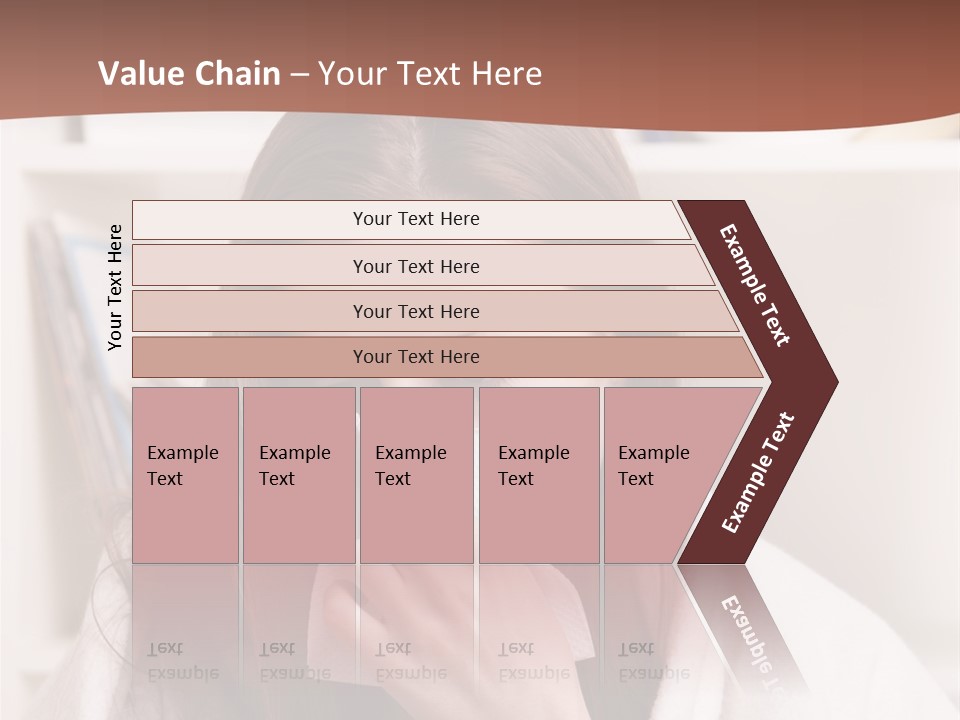 Value Chain – Your Text Here

Your Text Here

Your Text Here

Your Text Here

Your Text Here

Your Text Here

Example Text

Example Text

Example Text

Example Text

Example Text

Example Text

Example Text